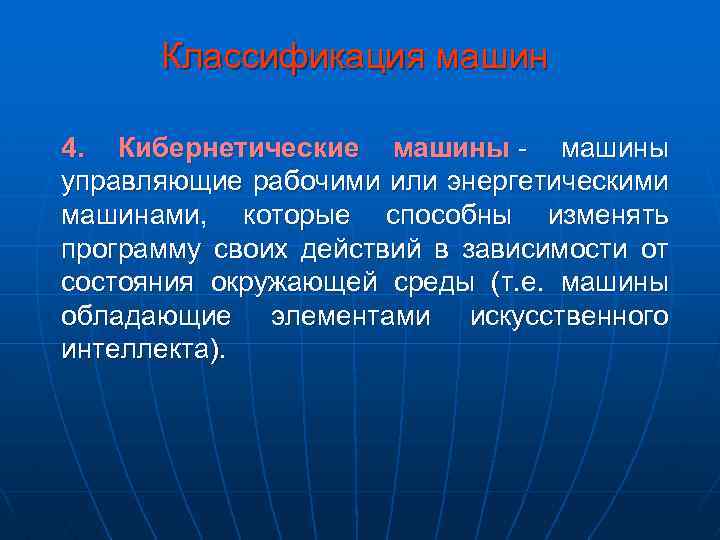 Классификация машин

4. Кибернетические машины - машины управляющие рабочими или энергетическими машинами, которые способны изменять программу своих действий в зависимости от состояния окружающей среды (т.е. машины обладающие элементами искусственного интеллекта).